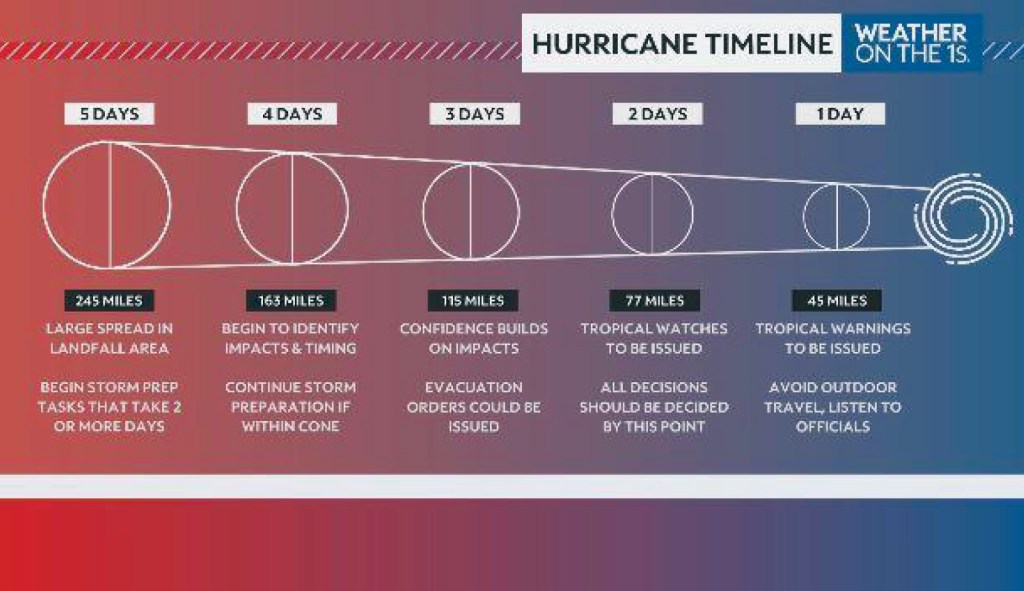 HURRICANE TIMELINE

WEATHER ON THE 1S.

5 DAYS

245 MILES

LARGE SPREAD IN LANDFALL AREA

BEGIN STORM PREP TASKS THAT TAKE 2 OR MORE DAYS

4 DAYS

163 MILES

BEGIN TO IDENTIFY IMPACTS & TIMING

CONTINUE STORM PREPARATION IF WITHIN CONE

3 DAYS

115 MILES

CONFIDENCE BUILDS ON IMPACTS

EVACUATION ORDERS COULD BE ISSUED

2 DAYS

77 MILES

TROPICAL WATCHES TO BE ISSUED

ALL DECISIONS SHOULD BE DECIDED BY THIS POINT

1 DAY

45 MILES

TROPICAL WARNINGS TO BE ISSUED

AVOID OUTDOOR TRAVEL, LISTEN TO OFFICIALS